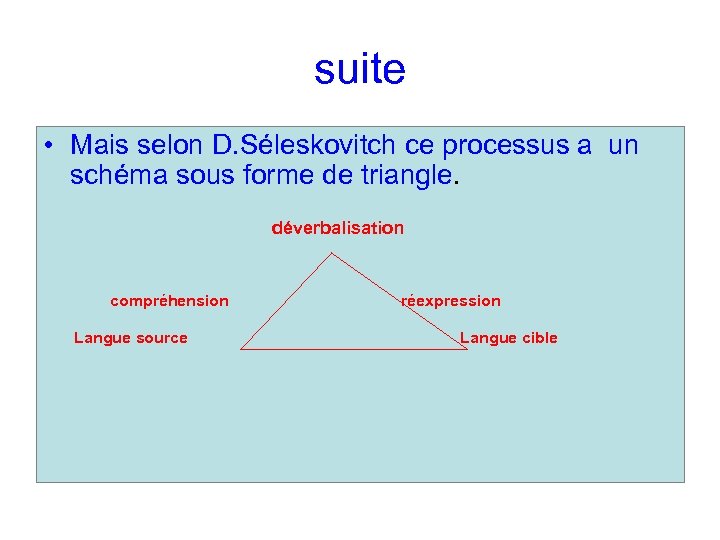 suite

• Mais selon D.Séleskovitch ce processus a un schéma sous forme de triangle.

déverbalisation

compréhension

réexpression

Langue source

Langue cible